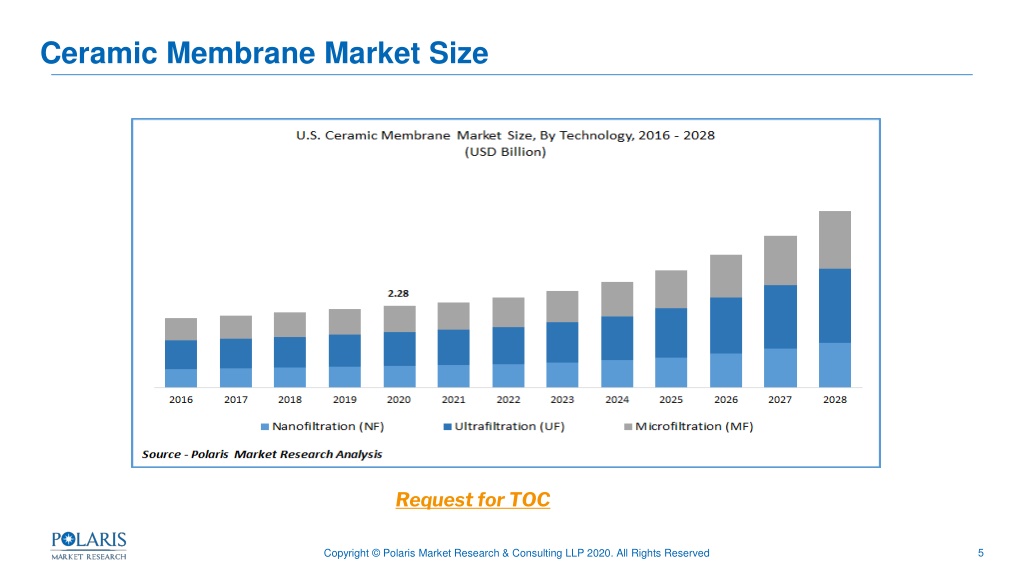 Ceramic Membrane Market Size

U.S. Ceramic Membrane Market Size, By Technology, 2016 - 2028
(USD Billion)

2.28

2016 2017 2018 2019 2020 2021 2022 2023 2024 2025 2026 2027 2028

Nanofiltration (NF) Ultrafiltration (UF) Microfiltration (MF)

Source - Polaris Market Research Analysis

Request for TOC

POLARIS
MARKET RESEARCH

Copyright © Polaris Market Research & Consulting LLP 2020. All Rights Reserved

5